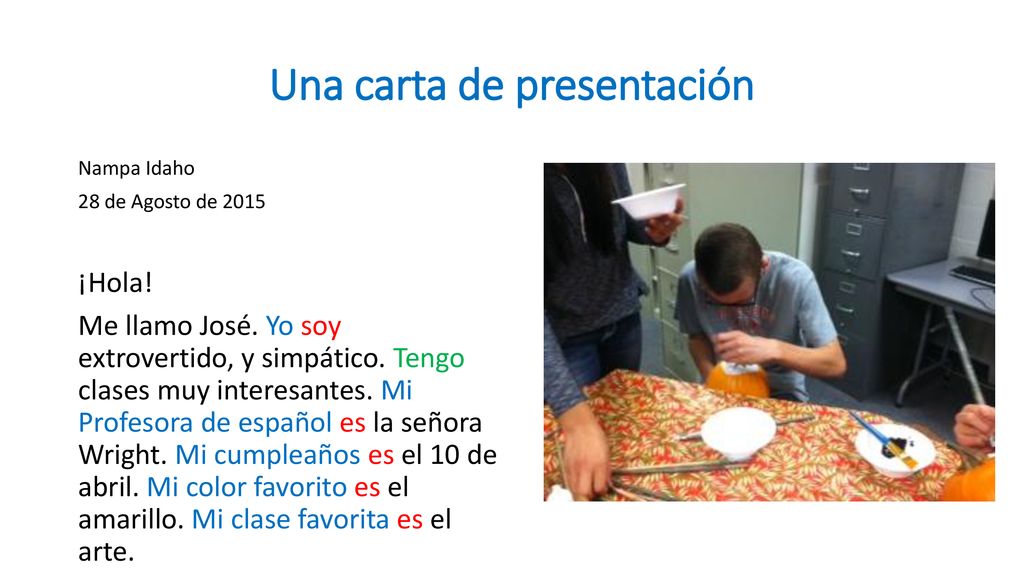 Una carta de presentación

Nampa Idaho

28 de Agosto de 2015

¡Hola!

Me llamo José. Yo soy extrovertido, y simpático. Tengo clases muy interesantes. Mi Profesora de español es la señora Wright. Mi cumpleaños es el 10 de abril. Mi color favorito es el amarillo. Mi clase favorita es el arte.